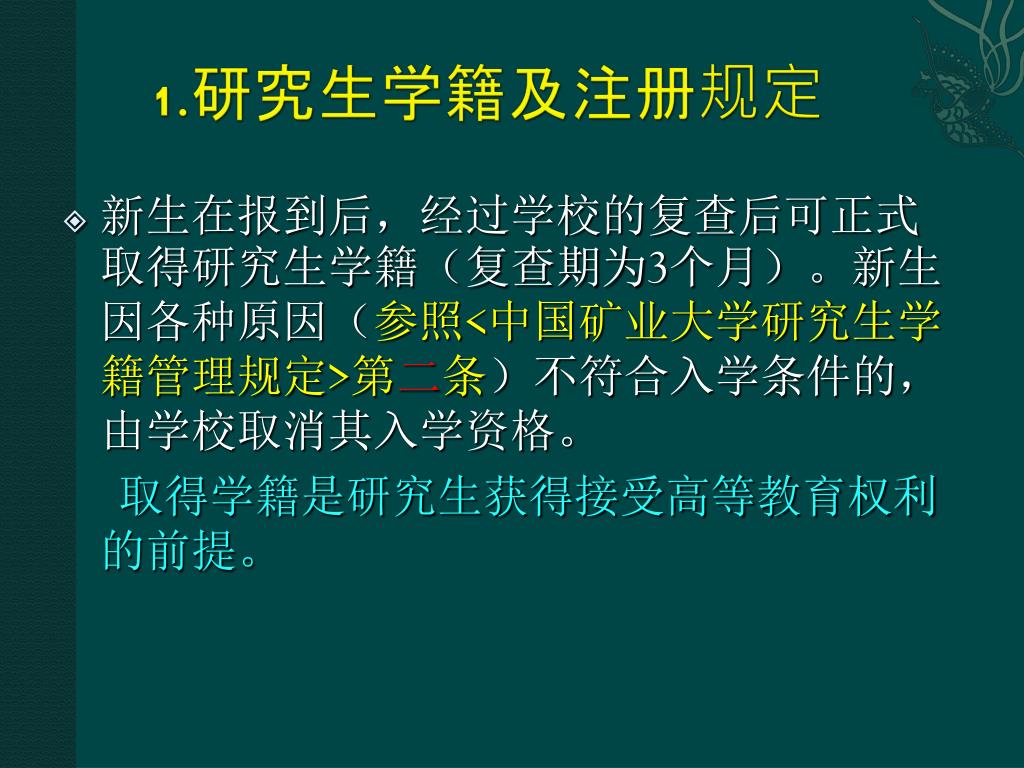 1.研究生学籍及注册规定

新生在报到后，经过学校的复查后可正式取得研究生学籍（复查期为3个月）。新生因各种原因（参照<中国矿业大学研究生学籍管理规定>第二条）不符合入学条件的，由学校取消其入学资格。

取得学籍是研究生获得接受高等教育权利的前提。